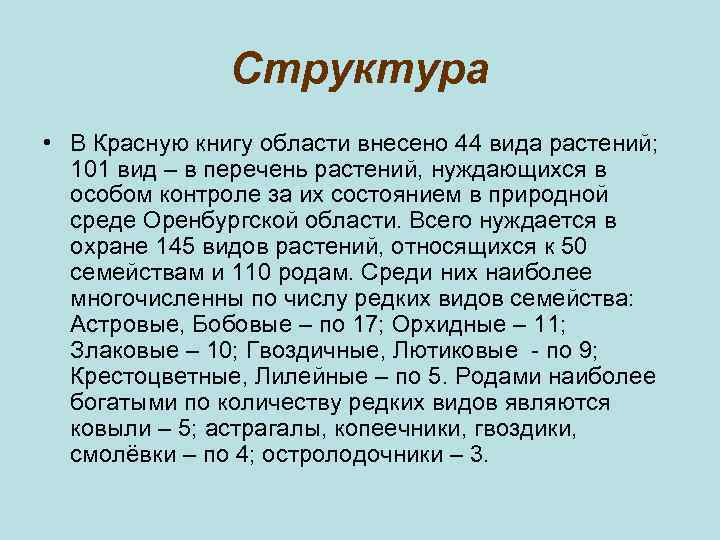 Структура

• В Красную книгу области внесено 44 вида растений; 101 вид – в перечень растений, нуждающихся в особом контроле за их состоянием в природной среде Оренбургской области. Всего нуждается в охране 145 видов растений, относящихся к 50 семействам и 110 родам. Среди них наиболее многочисленны по числу редких видов семейства: Астровые, Бобовые – по 17; Орхидные – 11; Злаковые – 10; Гвоздичные, Лютиковые - по 9; Крестоцветные, Лилейные – по 5. Родами наиболее богатыми по количеству редких видов являются ковыли – 5; астрагалы, копеечники, гвоздики, смолёвки – по 4; остролодочники – 3.